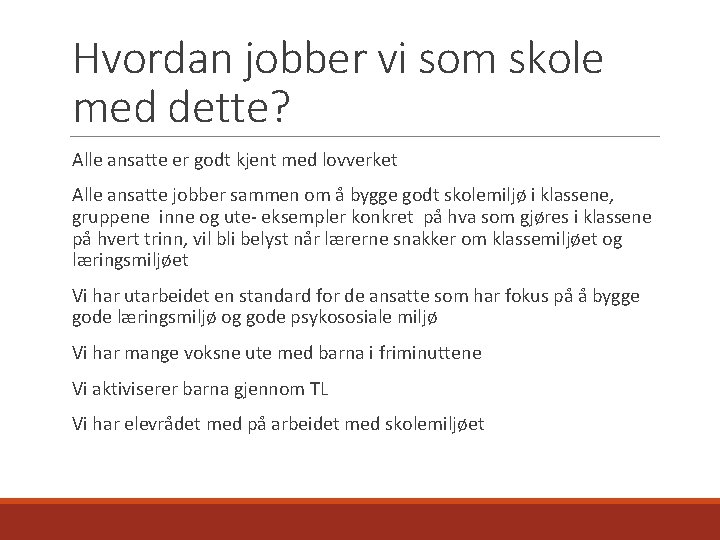 Hvordan jobber vi som skole med dette?

Alle ansatte er godt kjent med lovverket

Alle ansatte jobber sammen om å bygge godt skolemiljø i klassene, gruppene inne og ute- eksempler konkret på hva som gjøres i klassene på hvert trinn, vil bli belyst når lærerne snakker om klassemiljøet og læringsmiljøet

Vi har utarbeidet en standard for de ansatte som har fokus på å bygge gode læringsmiljø og gode psykososiale miljø

Vi har mange voksne ute med barna i friminuttene

Vi aktiviserer barna gjennom TL

Vi har elevrådet med på arbeidet med skolemiljøet